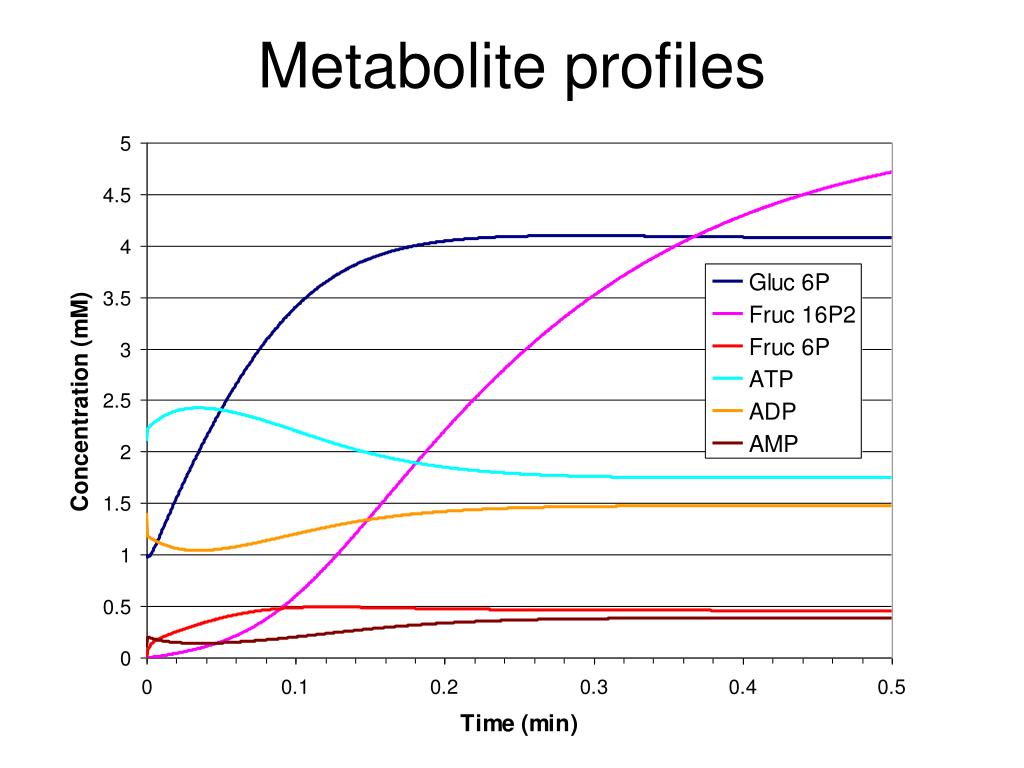 Metabolite profiles

Concentration (mM)

5
4.5
4
3.5
3
2.5
2
1.5
1
0.5
0

0
0.1
0.2
0.3
0.4
0.5

Time (min)

Gluc 6P
Fruc 16P2
Fruc 6P
ATP
ADP
AMP